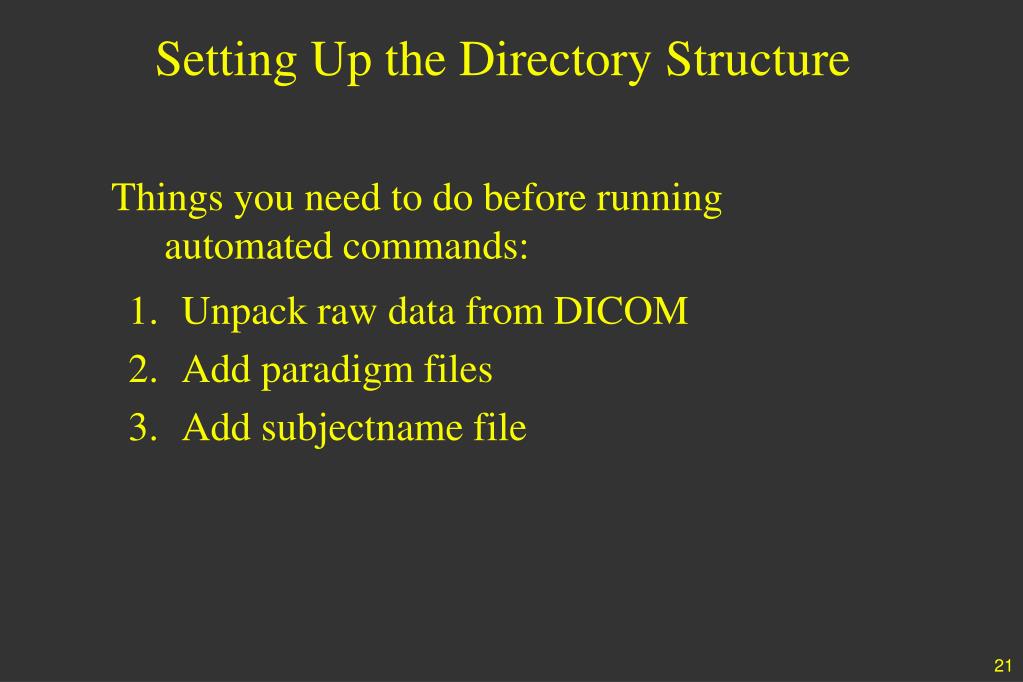 Setting Up the Directory Structure

Things you need to do before running automated commands:

1. Unpack raw data from DICOM
2. Add paradigm files
3. Add subjectname file

21